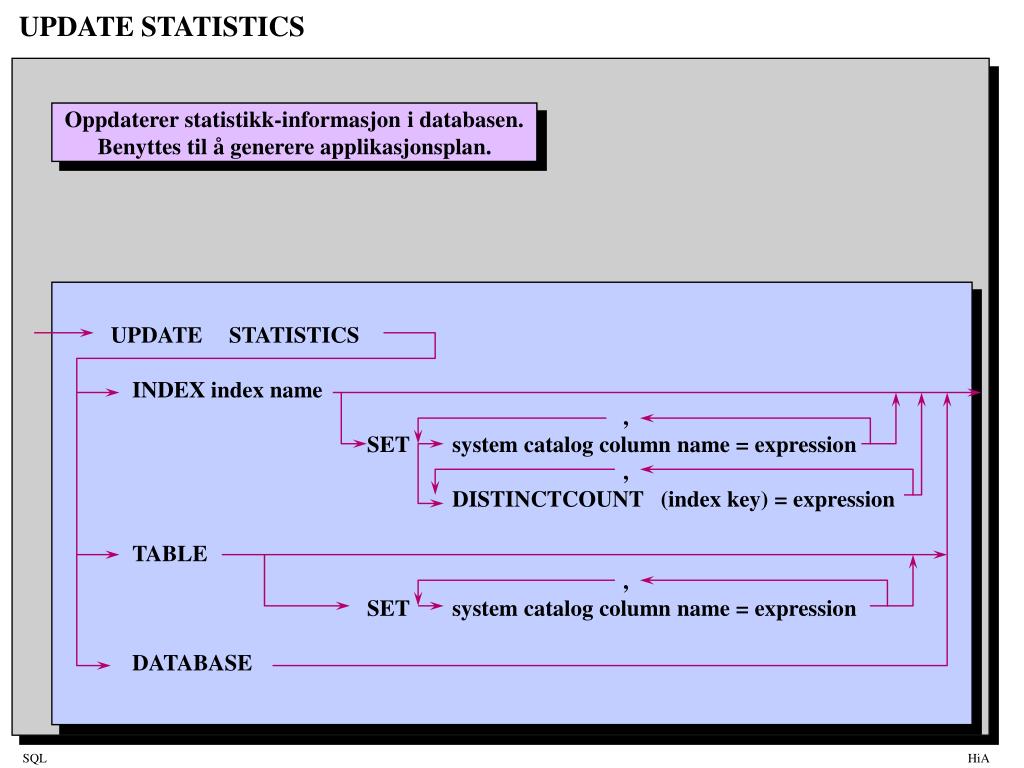 UPDATE STATISTICS

Oppdaterer statistikk-informasjon i databasen.
Benyttes til å generere applikasjonsplan.

UPDATE STATISTICS

INDEX index name

,

SET system catalog column name = expression

,

DISTINCTCOUNT (index key) = expression

TABLE

,

SET system catalog column name = expression

DATABASE

SQL

HiA